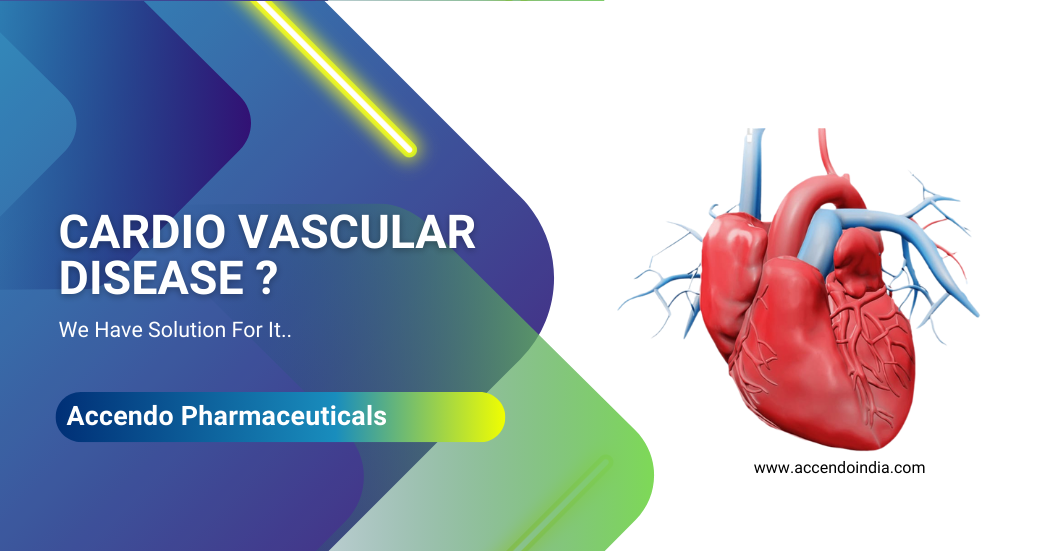 CARDIO VASCULAR DISEASE ?

We Have Solution For It..

Accendo Pharmaceuticals

www.accendoindia.com